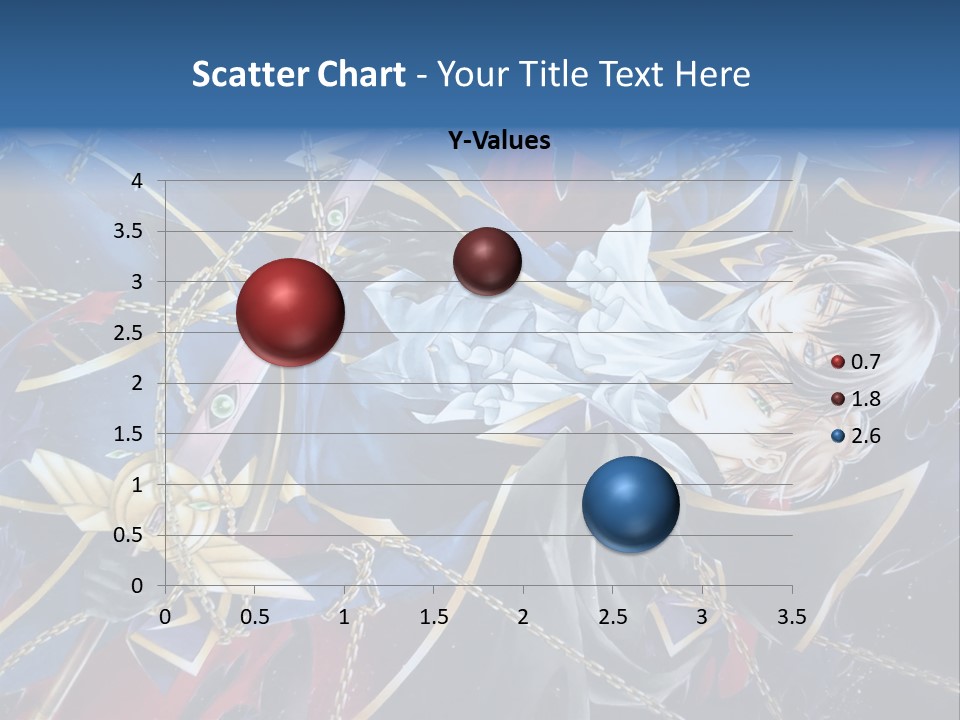 Scatter Chart - Your Title Text Here

Y-Values

4
3.5
3
2.5
2
1.5
1
0.5
0

0 0.5 1 1.5 2 2.5 3 3.5

0.7
1.8
2.6